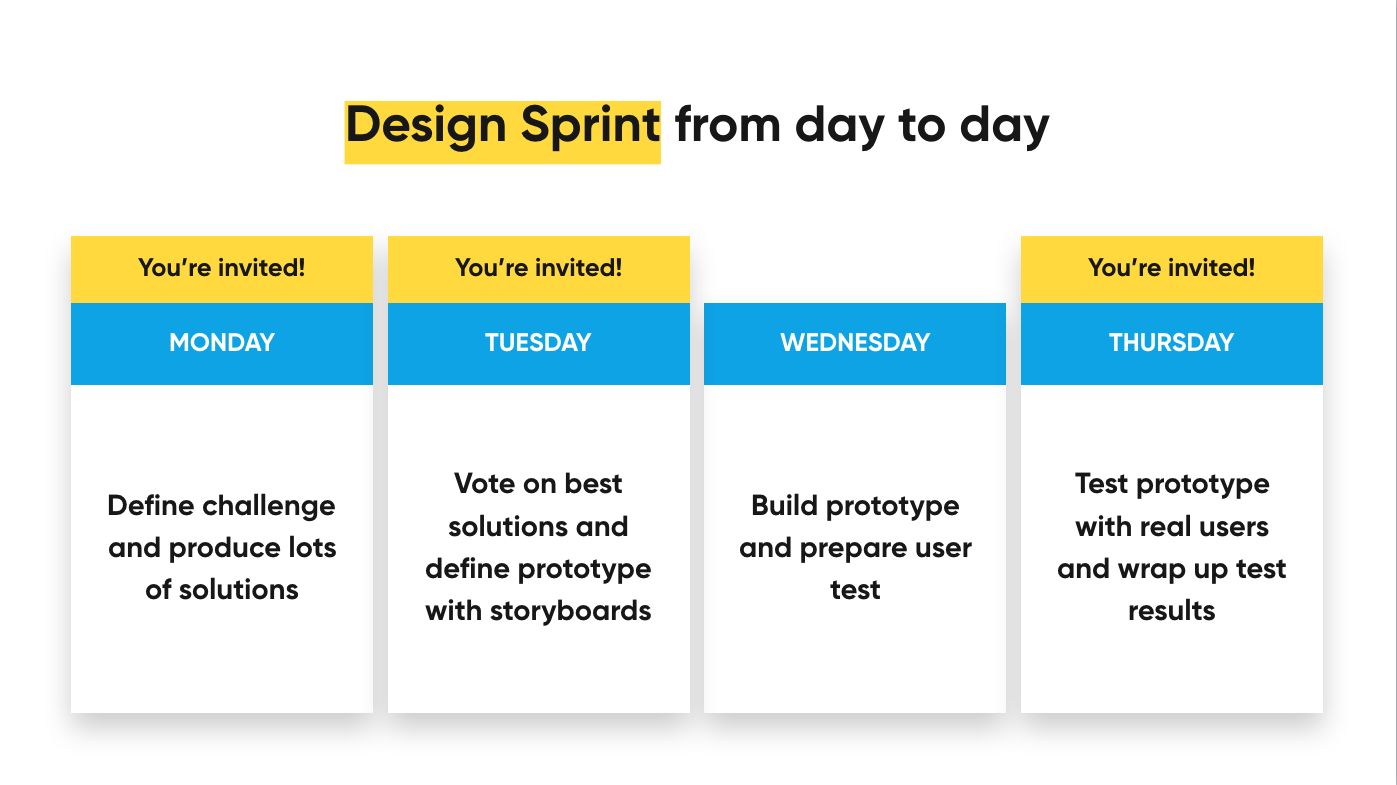 Design Sprint from day to day

You're invited!

MONDAY

Define challenge and produce lots of solutions

You're invited!

TUESDAY

Vote on best solutions and define prototype with storyboards

WEDNESDAY

Build prototype and prepare user test

You're invited!

THURSDAY

Test prototype with real users and wrap up test results